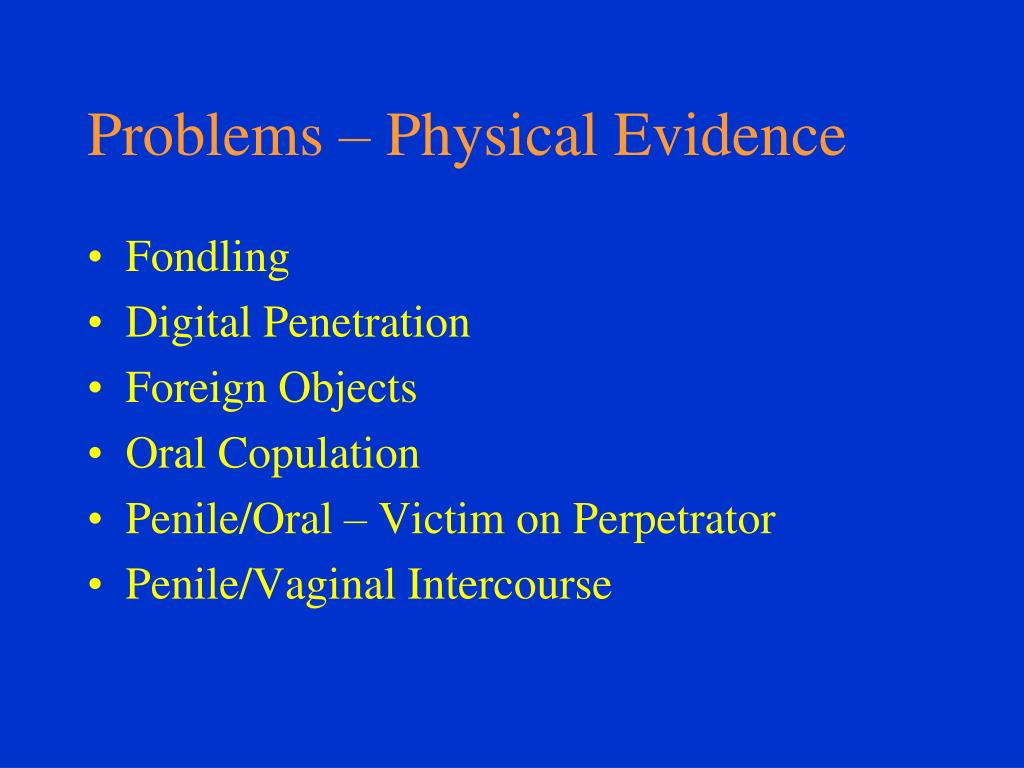 Problems – Physical Evidence

• Fondling
• Digital Penetration
• Foreign Objects
• Oral Copulation
• Penile/Oral – Victim on Perpetrator
• Penile/Vaginal Intercourse